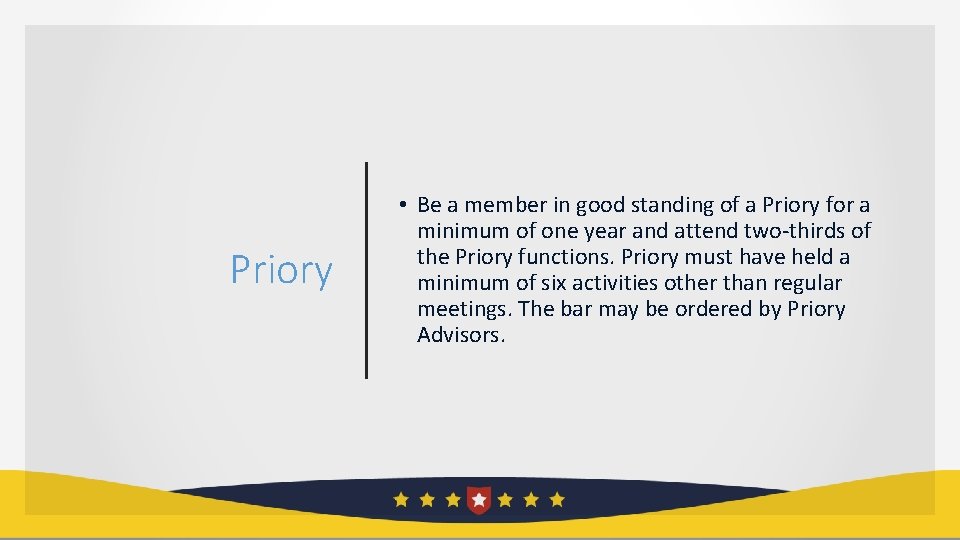 Priory

• Be a member in good standing of a Priory for a minimum of one year and attend two-thirds of the Priory functions. Priory must have held a minimum of six activities other than regular meetings. The bar may be ordered by Priory Advisors.